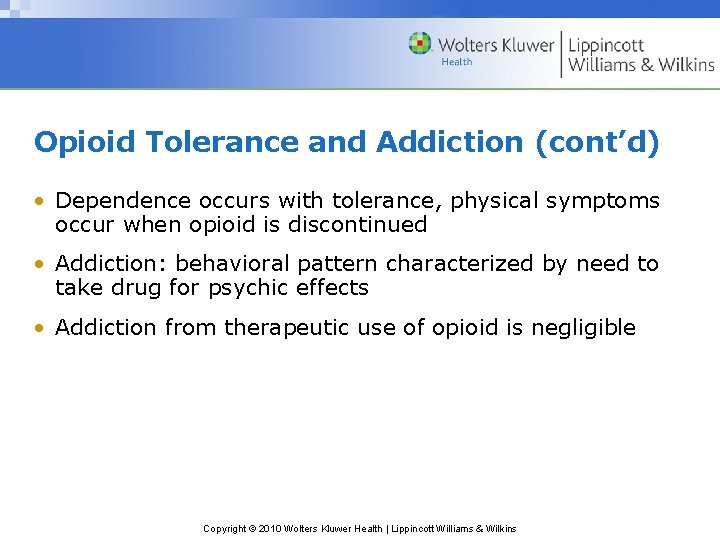 Wolters Kluwer
Health
Lippincott
Williams & Wilkins

Opioid Tolerance and Addiction (cont'd)

• Dependence occurs with tolerance, physical symptoms occur when opioid is discontinued

• Addiction: behavioral pattern characterized by need to take drug for psychic effects

• Addiction from therapeutic use of opioid is negligible

Copyright © 2010 Wolters Kluwer Health | Lippincott Williams & Wilkins